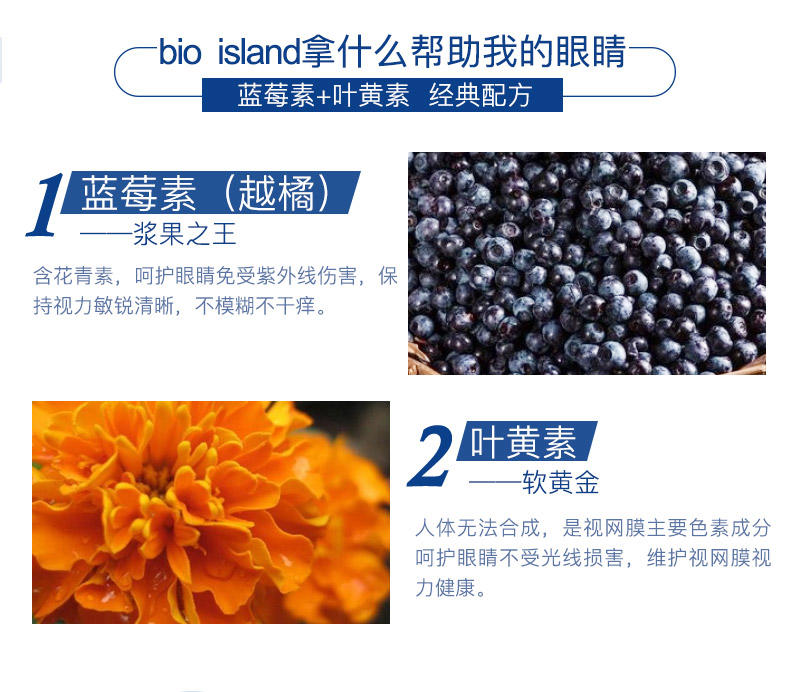 bio island拿什么帮助我的眼睛

蓝莓素+叶黄素 经典配方

1 蓝莓素（越橘）
——浆果之王

含花青素，呵护眼睛免受紫外线伤害，保持视力敏锐清晰，不模糊不干痒。

2 叶黄素
——软黄金

人体无法合成，是视网膜主要色素成分呵护眼睛不受光线损害，维护视网膜视力健康。